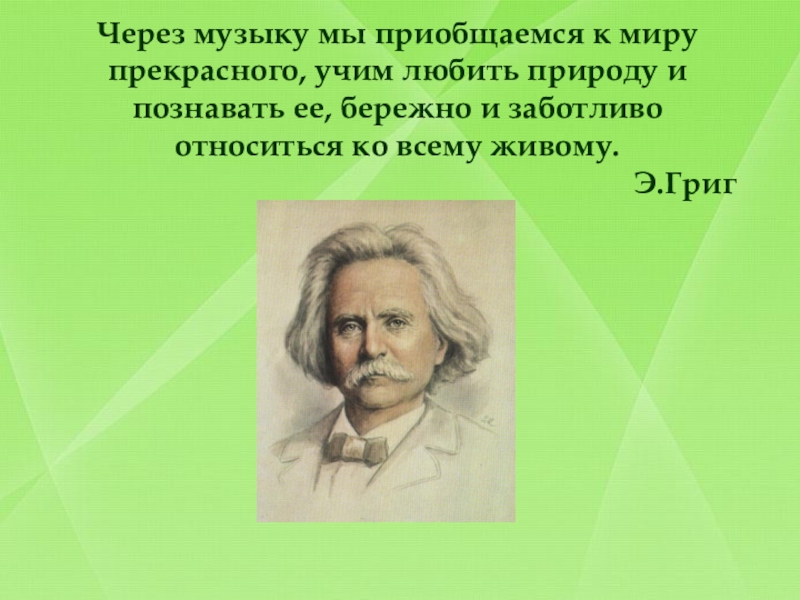 Через музыку мы приобщаемся к миру прекрасного, учим любить природу и познавать ее, бережно и заботливо относиться ко всему живому.

Э.Григ